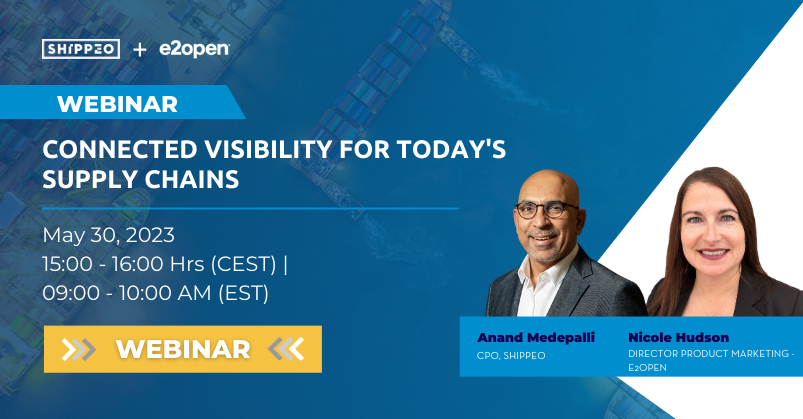 SHIPPEO + e2open

WEBINAR

CONNECTED VISIBILITY FOR TODAY'S SUPPLY CHAINS

May 30, 2023
15:00 - 16:00 Hrs (CEST) |
09:00 - 10:00 AM (EST)

WEBINAR

Anand Medepalli
CPO, SHIPPEO

Nicole Hudson
DIRECTOR PRODUCT MARKETING - E2OPEN